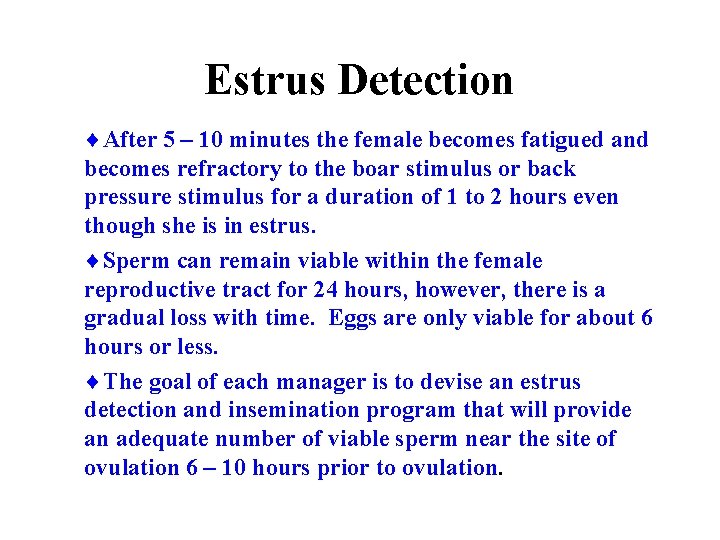 Estrus Detection

♦ After 5 – 10 minutes the female becomes fatigued and becomes refractory to the boar stimulus or back pressure stimulus for a duration of 1 to 2 hours even though she is in estrus.

♦ Sperm can remain viable within the female reproductive tract for 24 hours, however, there is a gradual loss with time. Eggs are only viable for about 6 hours or less.

♦ The goal of each manager is to devise an estrus detection and insemination program that will provide an adequate number of viable sperm near the site of ovulation 6 – 10 hours prior to ovulation.